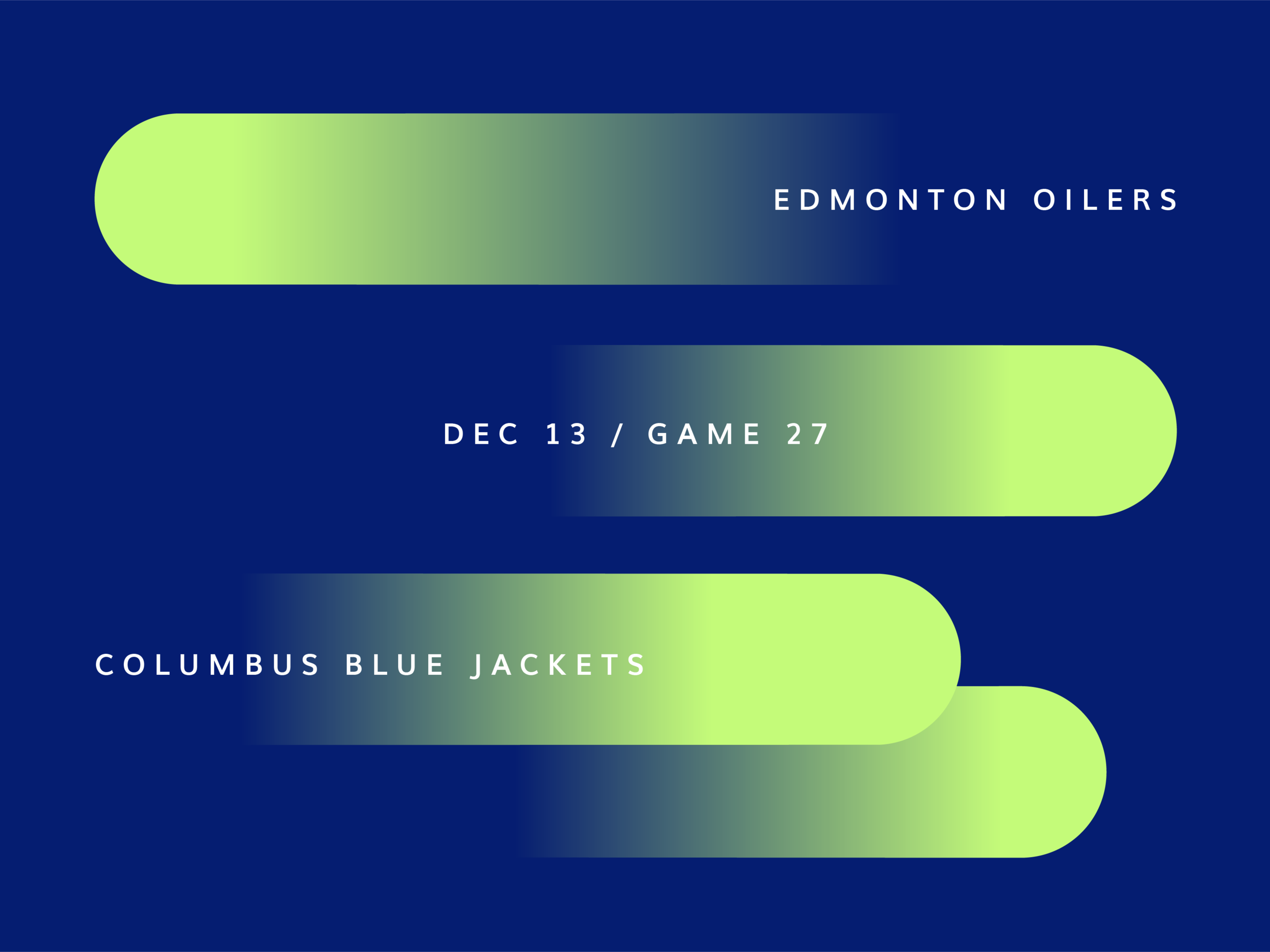 EDMONTON OILERS

DEC 13 / GAME 27

COLUMBUS BLUE JACKETS